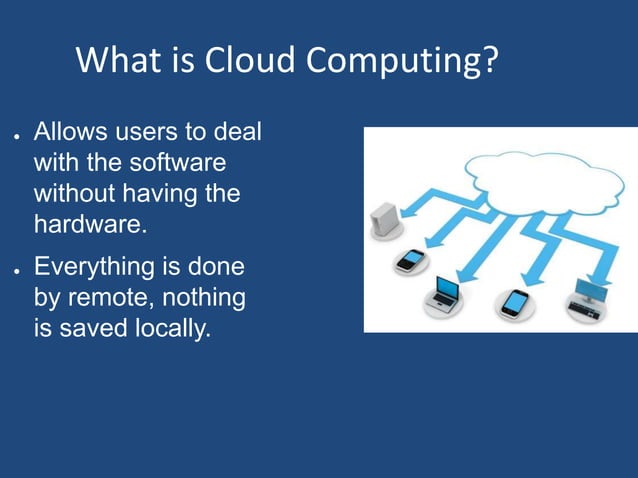 What is Cloud Computing?

- Allows users to deal with the software without having the hardware.
- Everything is done by remote, nothing is saved locally.